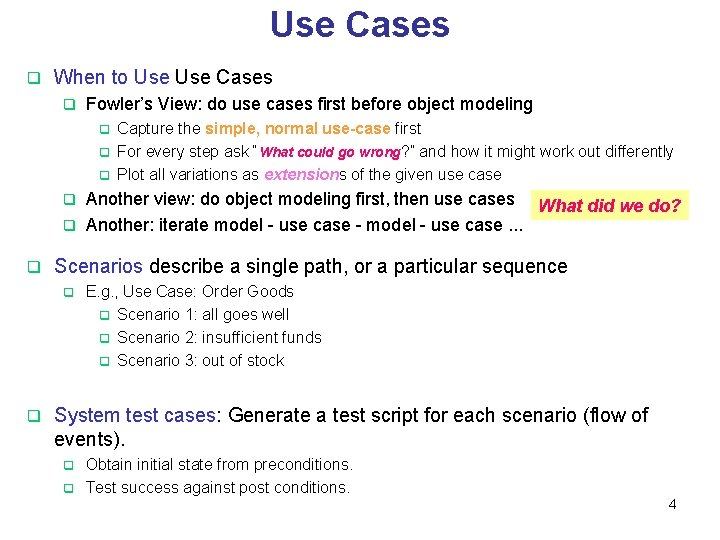 Use Cases

When to Use Use Cases

Fowler's View: do use cases first before object modeling

Capture the simple, normal use-case first

For every step ask "What could go wrong?" and how it might work out differently

Plot all variations as extensions of the given use case

Another view: do object modeling first, then use cases

What did we do?

Another: iterate model - use case - model - use case ...

Scenarios describe a single path, or a particular sequence

E.g., Use Case: Order Goods

Scenario 1: all goes well

Scenario 2: insufficient funds

Scenario 3: out of stock

System test cases: Generate a test script for each scenario (flow of events).

Obtain initial state from preconditions.

Test success against post conditions.

4